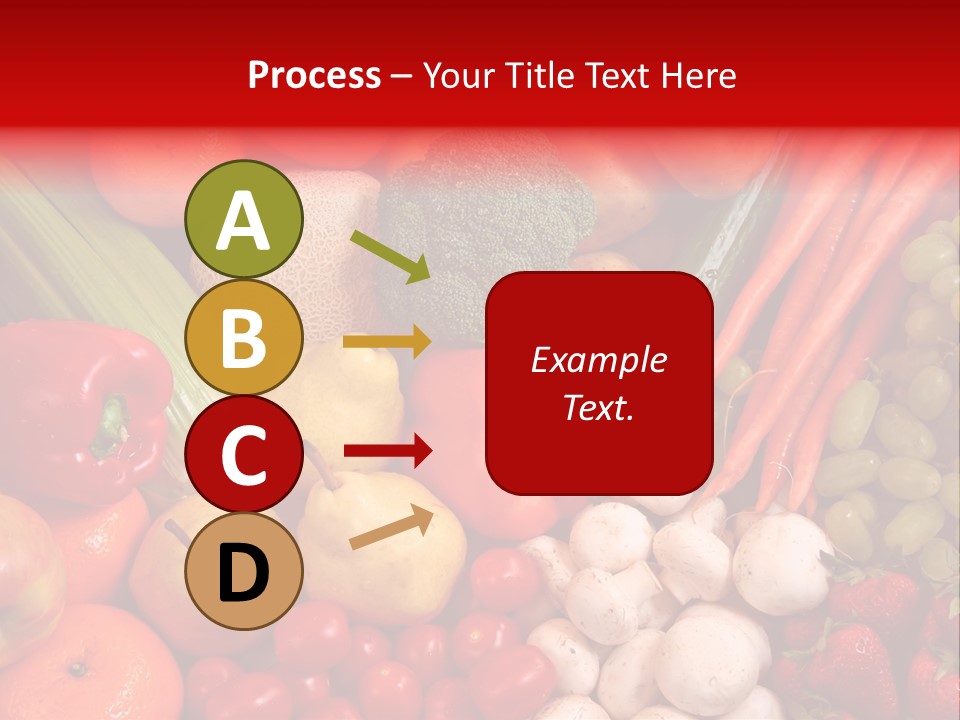 Process – Your Title Text Here

A

B

C

D

Example Text.